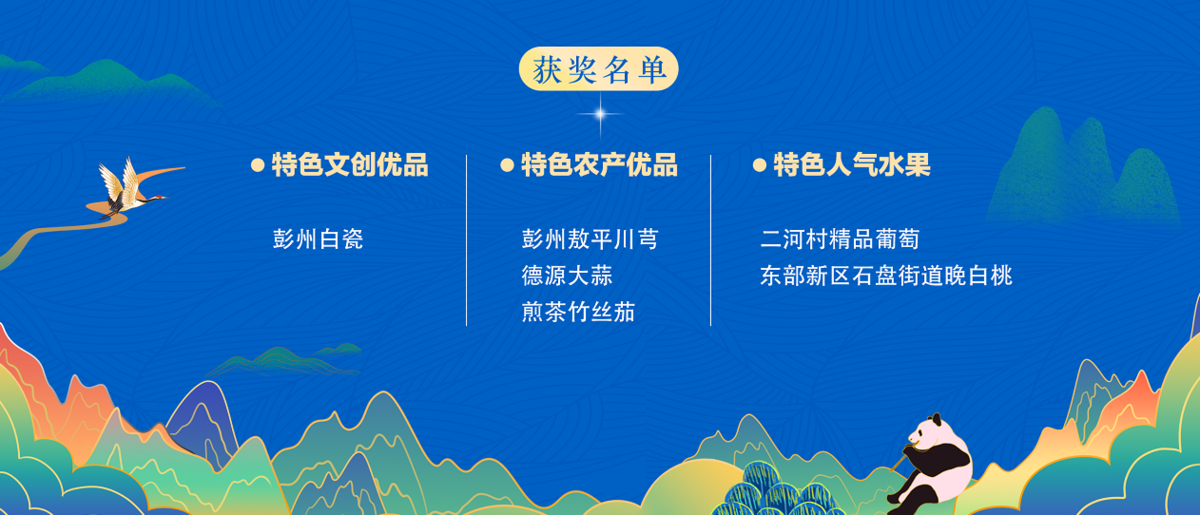 获奖名单

● 特色文创优品

彭州白瓷

● 特色农产优品

彭州敖平川芎
德源大蒜
煎茶竹丝茄

● 特色人气水果

二河村精品葡萄
东部新区石盘街道晚白桃